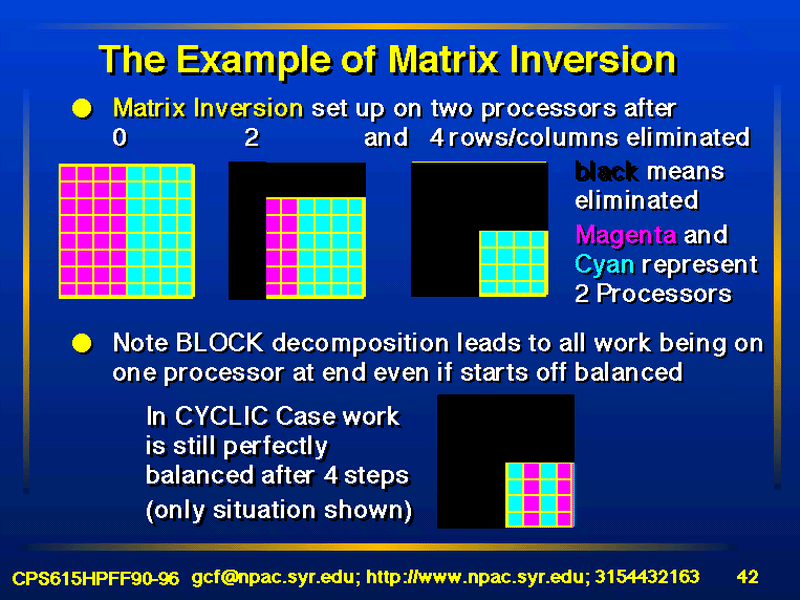 The Example of Matrix Inversion

Matrix Inversion set up on two processors after 0 2 and 4 rows/columns eliminated

black means eliminated

Magenta and Cyan represent 2 Processors

Note BLOCK decomposition leads to all work being on one processor at end even if starts off balanced

In CYCLIC Case work is still perfectly balanced after 4 steps (only situation shown)

CPS615HPFF90-96 gcf@npac.syr.edu; http://www.npac.syr.edu; 3154432163 42